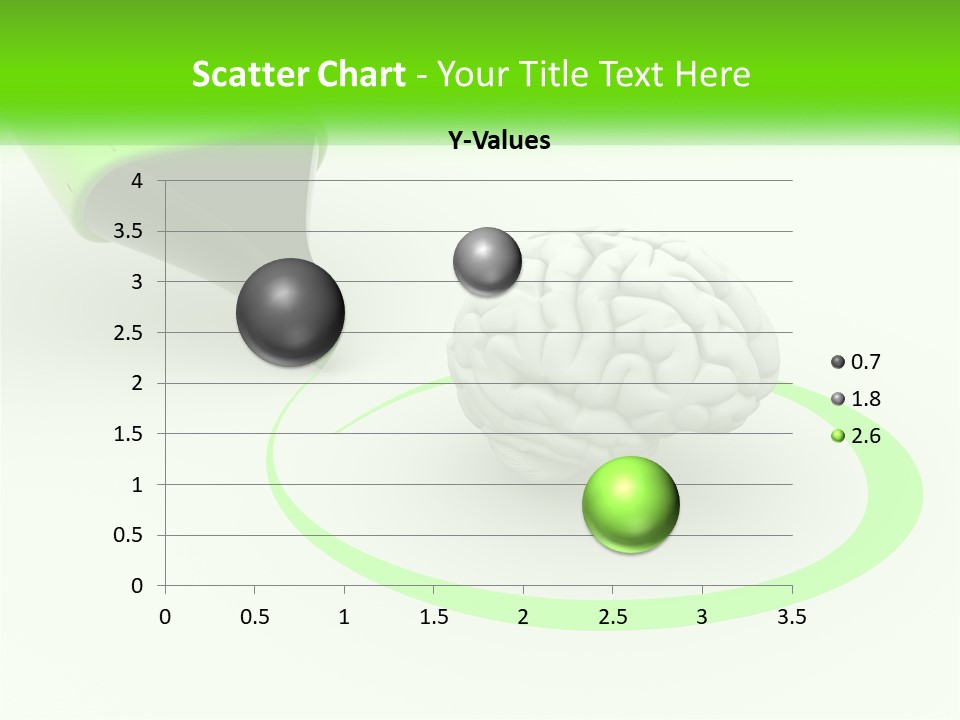 Scatter Chart - Your Title Text Here

Y-Values

4
3.5
3
2.5
2
1.5
1
0.5
0

0 0.5 1 1.5 2 2.5 3 3.5

0.7
1.8
2.6